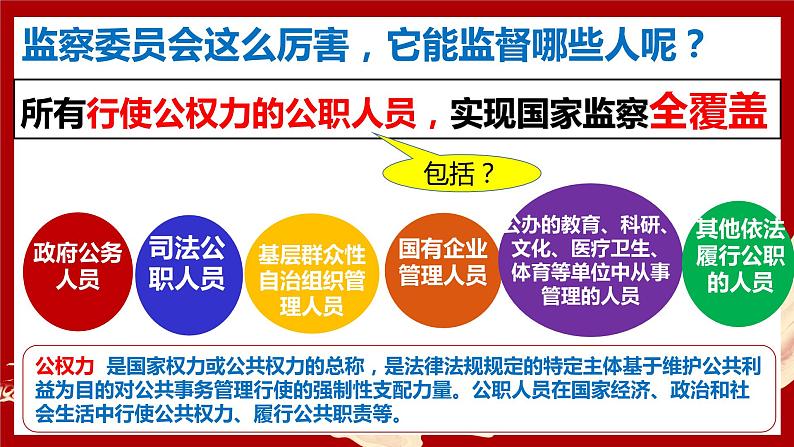 监察委员会这么厉害，它能监督哪些人呢？

所有行使公权力的公职人员，实现国家监察全覆盖

包括？

政府公务人员

司法公职人员

基层群众性自治组织管理人员

国有企业管理人员

公办的教育、科研、文化、医疗卫生、体育等单位中从事管理的人员

其他依法履行公职的人员

公权力 是国家权力或公共权力的总称，是法律法规规定的特定主体基于维护公共利益为目的对公共事务管理行使的强制性支配力量。公职人员在国家经济、政治和社会生活中行使公共权力、履行公共职责等。